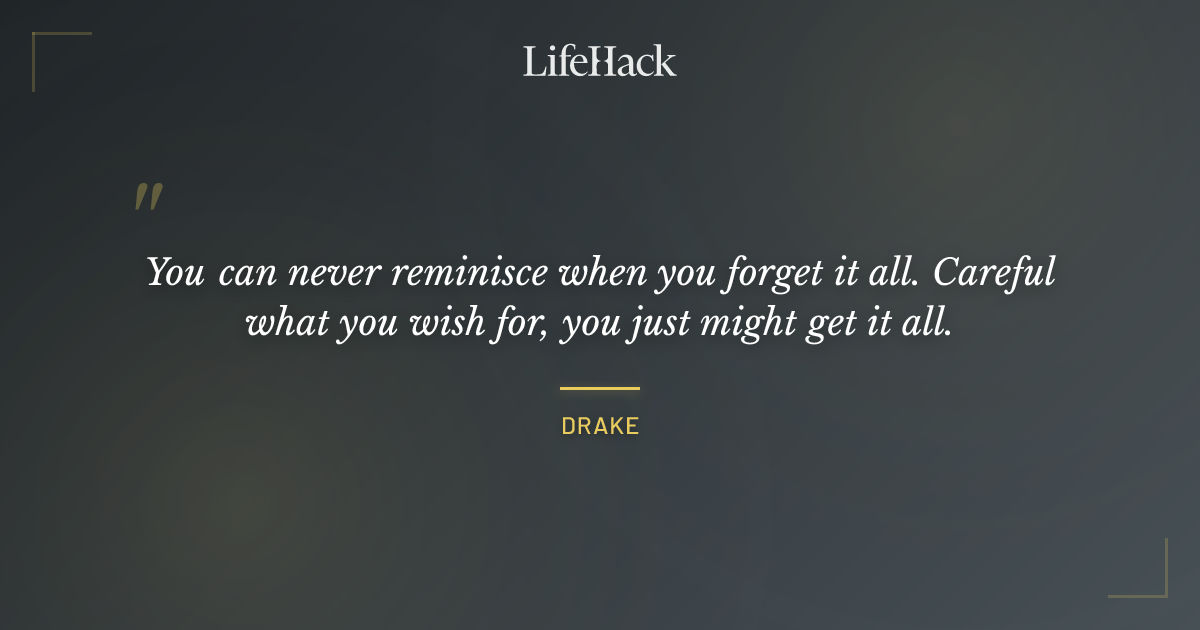 LifeHack

"

You can never reminisce when you forget it all. Careful what you wish for, you just might get it all.

DRAKE